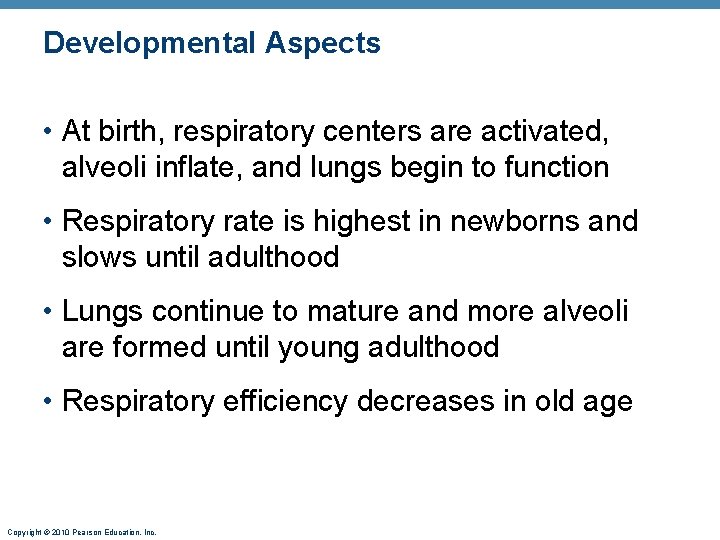 Developmental Aspects

• At birth, respiratory centers are activated, alveoli inflate, and lungs begin to function

• Respiratory rate is highest in newborns and slows until adulthood

• Lungs continue to mature and more alveoli are formed until young adulthood

• Respiratory efficiency decreases in old age

Copyright © 2010 Pearson Education, Inc.